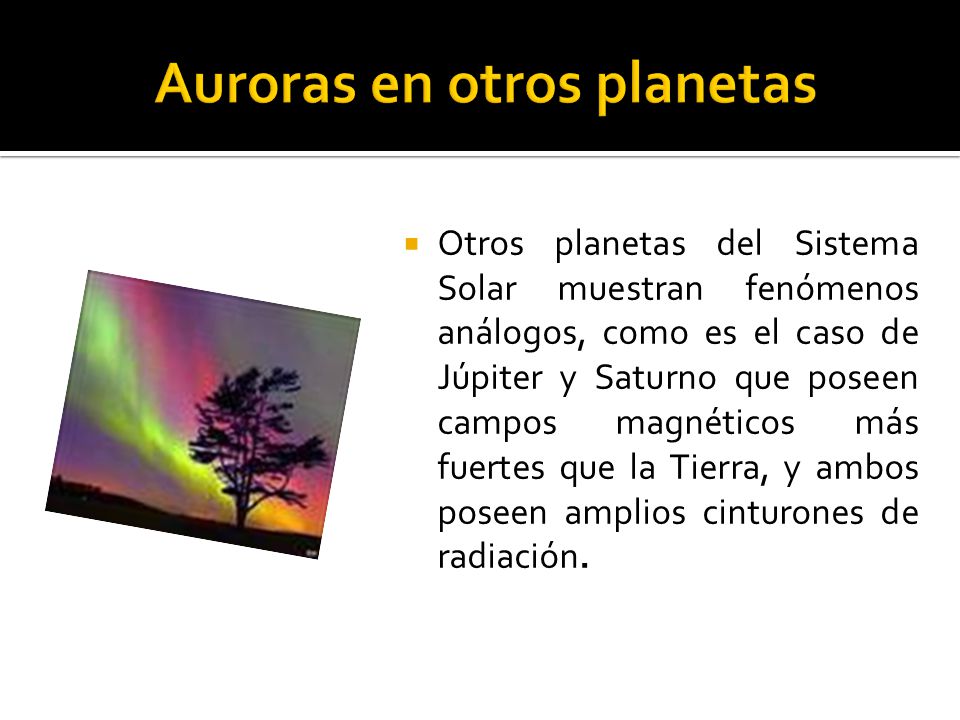 Auroras en otros planetas

Otros planetas del Sistema Solar muestran fenómenos análogos, como es el caso de Júpiter y Saturno que poseen campos magnéticos más fuertes que la Tierra, y ambos poseen amplios cinturones de radiación.